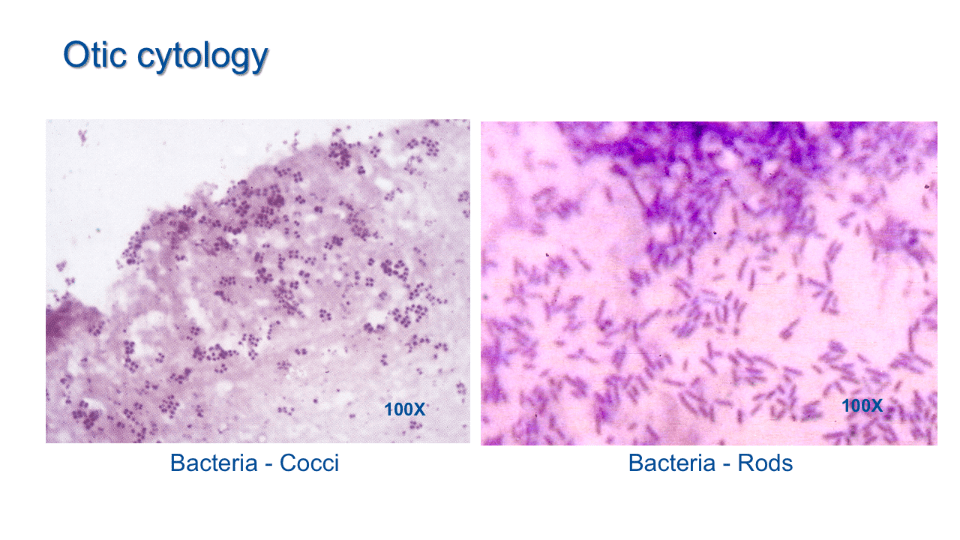 Otic cytology

100X

Bacteria - Cocci

100X

Bacteria - Rods